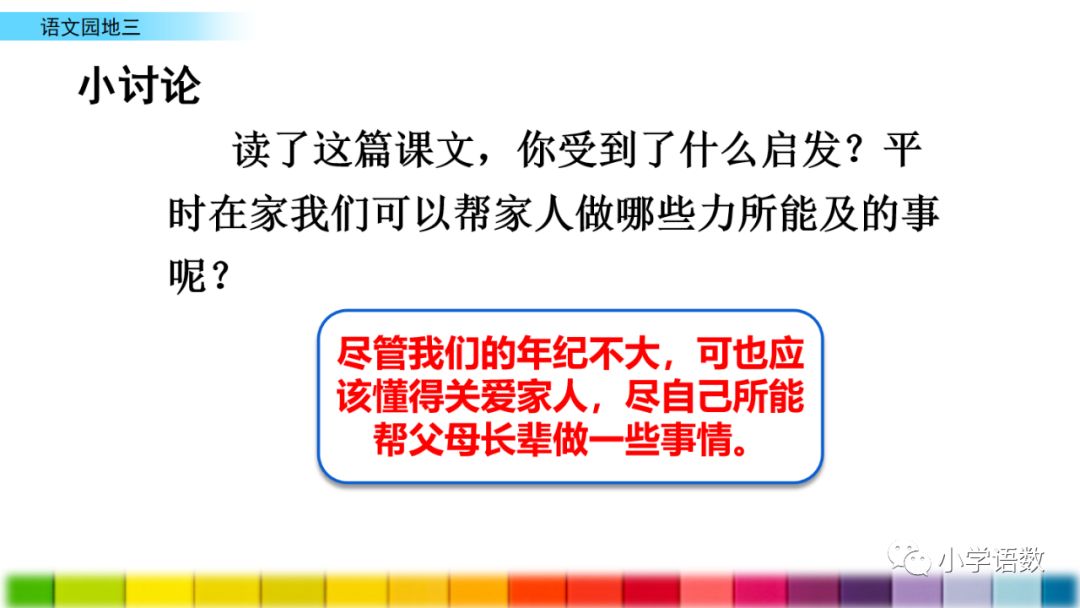 语文园地三

小讨论

读了这篇课文，你受到了什么启发？平时在家我们可以帮家人做哪些力所能及的事呢？

尽管我们的年纪不大，可也应该懂得关爱家人，尽自己所能帮父母长辈做一些事情。

小学语数